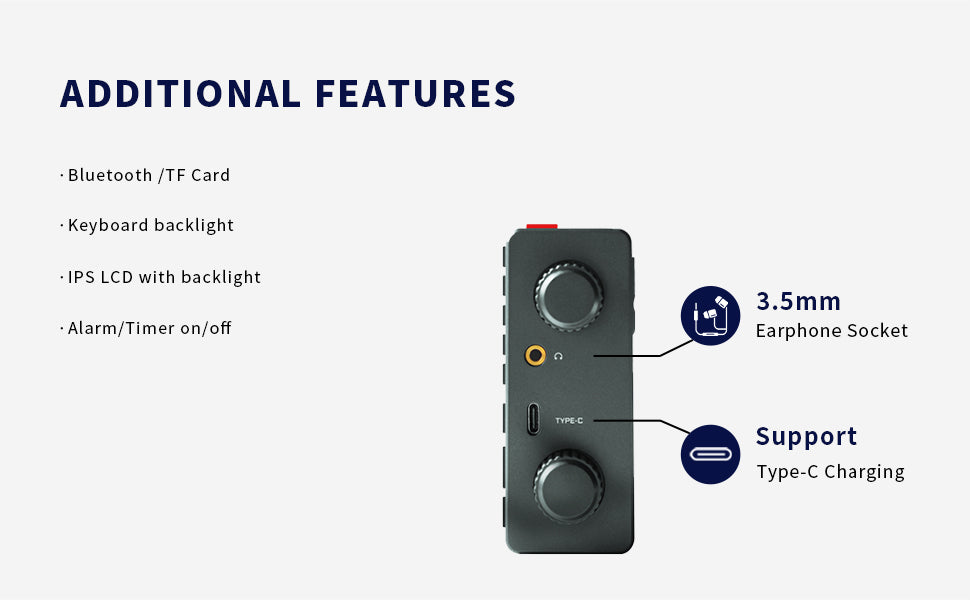 ADDITIONAL FEATURES

· Bluetooth /TF Card

· Keyboard backlight

· IPS LCD with backlight

· Alarm/Timer on/off

TYPE-C

3.5mm
Earphone Socket

Support
Type-C Charging